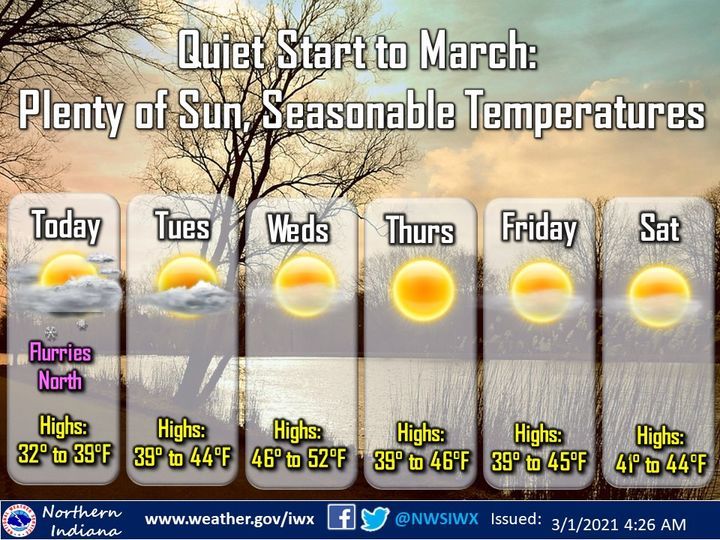 Quiet Start to March:
Plenty of Sun, Seasonable Temperatures

Today

Flurries North

Highs: 32° to 39°F

Tues

Highs: 39° to 44°F

Weds

Highs: 46° to 52°F

Thurs

Highs: 39° to 46°F

Friday

Highs: 39° to 45°F

Sat

Highs: 41° to 44°F

Northern Indiana www.weather.gov/iwx @NWSIWX Issued: 3/1/2021 4:26 AM